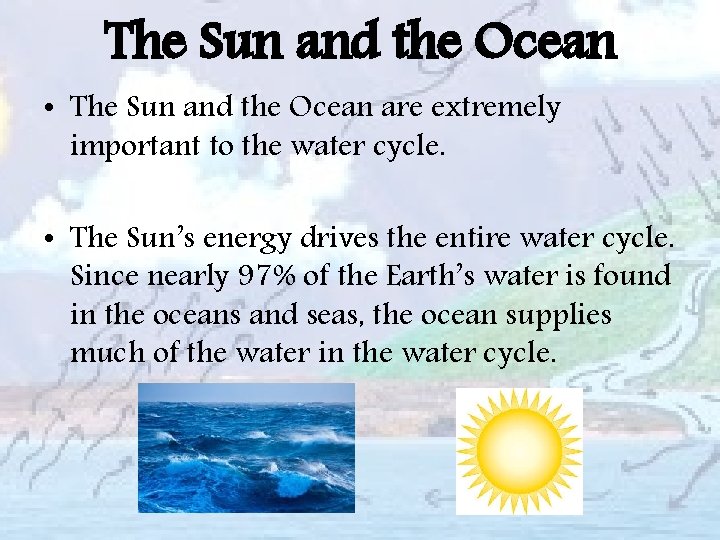 The Sun and the Ocean

• The Sun and the Ocean are extremely important to the water cycle.

• The Sun's energy drives the entire water cycle. Since nearly 97% of the Earth's water is found in the oceans and seas, the ocean supplies much of the water in the water cycle.